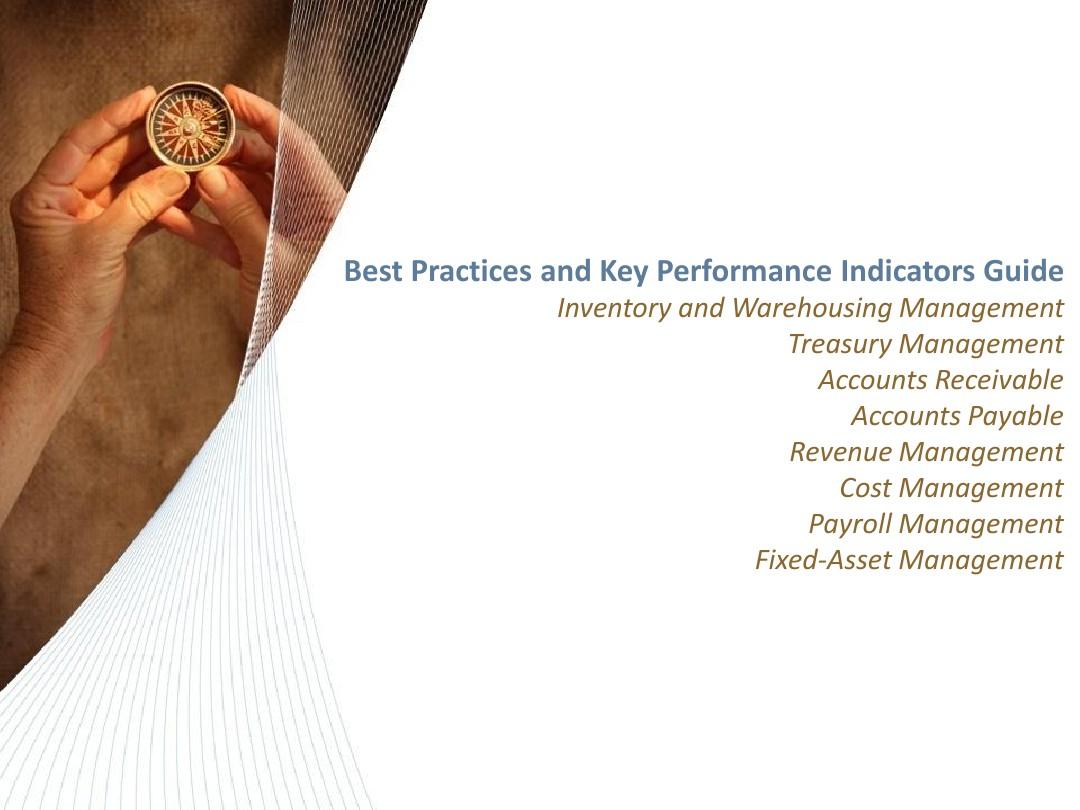 Best Practices and Key Performance Indicators Guide
Inventory and Warehousing Management
Treasury Management
Accounts Receivable
Accounts Payable
Revenue Management
Cost Management
Payroll Management
Fixed-Asset Management